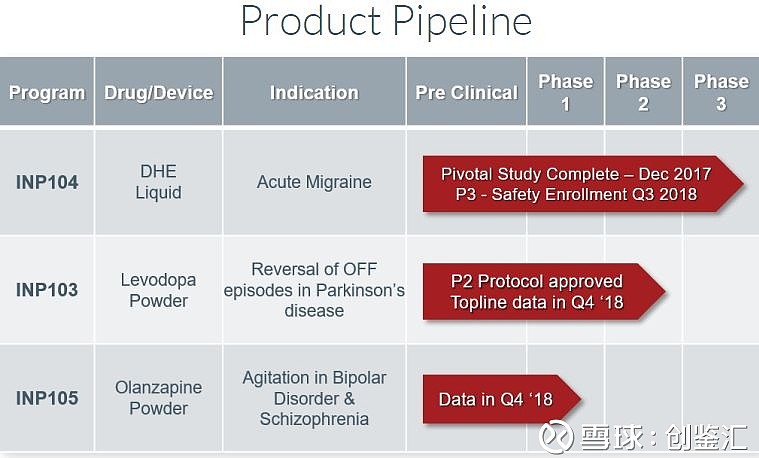 Product Pipeline

| Program | Drug/Device | Indication | Pre Clinical | Phase 1 | Phase 2 | Phase 3 |
|---|---|---|---|---|---|---|
| INP104 | DHE Liquid | Acute Migraine | Pivotal Study Complete – Dec 2017 P3 - Safety Enrollment Q3 2018 | | | |
| INP103 | Levodopa Powder | Reversal of OFF episodes in Parkinson's disease | P2 Protocol approved Topline data in Q4 '18 | | | |
| INP105 | Olanzapine Powder | Agitation in Bipolar Disorder & Schizophrenia | Data in Q4 '18 | | | |

雪球：创鉴汇